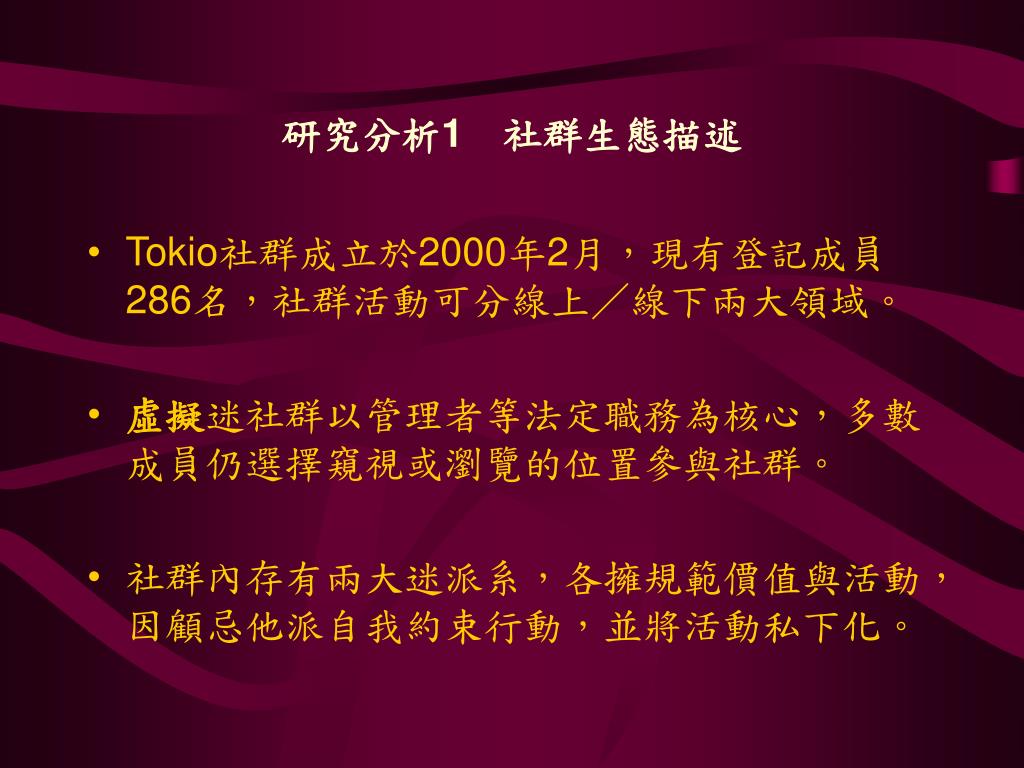 研究分析1　社群生態描述

• Tokio社群成立於2000年2月，現有登記成員286名，社群活動可分線上／線下兩大領域。

• 虛擬迷社群以管理者等法定職務為核心，多數成員仍選擇窺視或瀏覽的位置參與社群。

• 社群內存有兩大迷派系，各擁規範價值與活動，因顧忌他派自我約束行動，並將活動私下化。